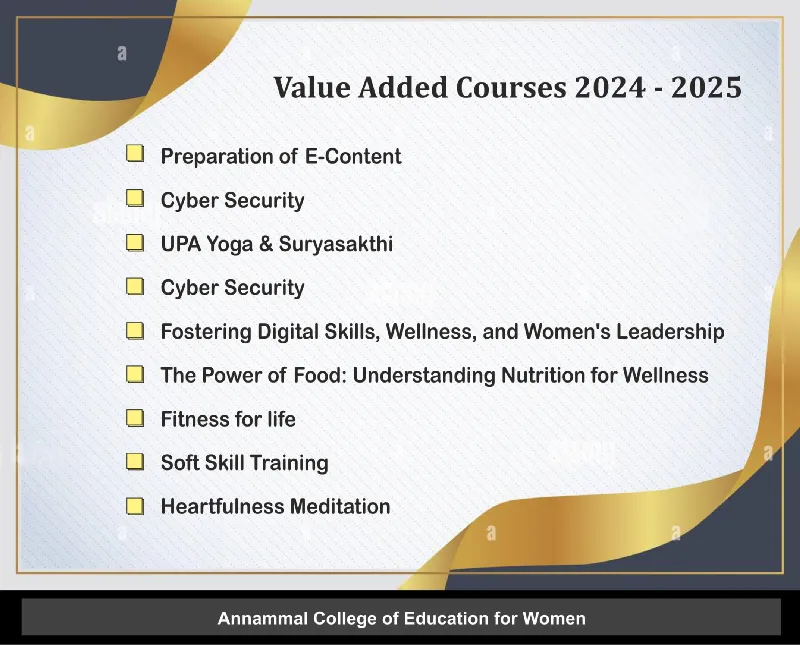 Value Added Courses 2024 - 2025

Preparation of E-Content

Cyber Security

UPA Yoga & Suryasakthi

Cyber Security

Fostering Digital Skills, Wellness, and Women's Leadership

The Power of Food: Understanding Nutrition for Wellness

Fitness for life

Soft Skill Training

Heartfulness Meditation

Annammal College of Education for Women